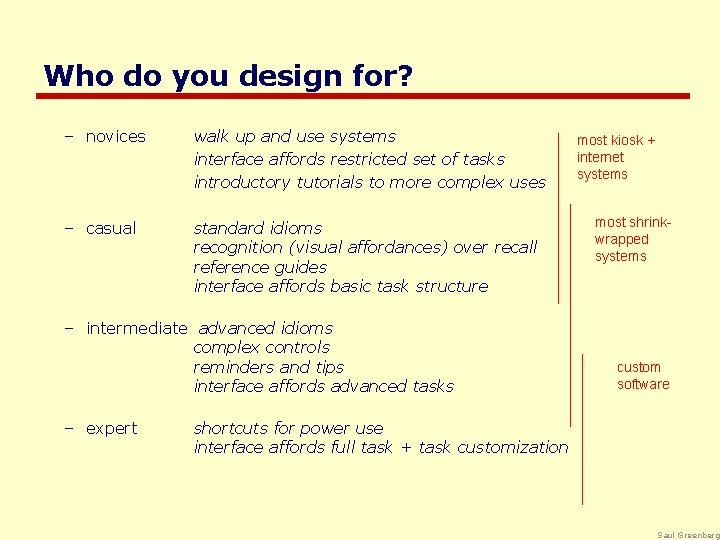 Who do you design for?

– novices walk up and use systems
interface affords restricted set of tasks
introductory tutorials to more complex uses

– casual standard idioms
recognition (visual affordances) over recall
reference guides
interface affords basic task structure

– intermediate advanced idioms
complex controls
reminders and tips
interface affords advanced tasks

– expert shortcuts for power use
interface affords full task + task customization

most kiosk + internet systems

most shrink-wrapped systems

custom software

Saul Greenberg